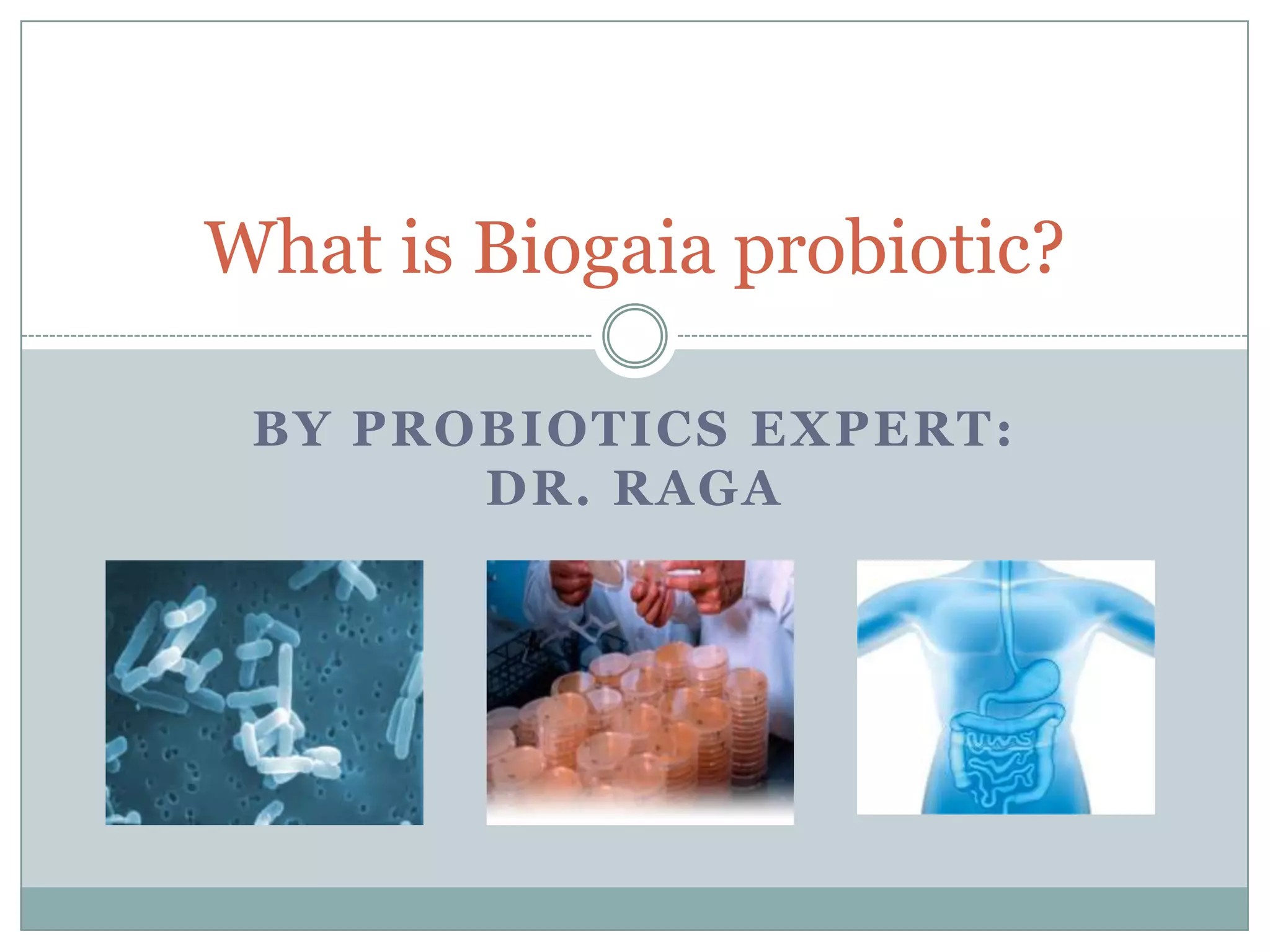 What is Biogaia probiotic?

BY PROBIOTICS EXPERT: DR. RAGA